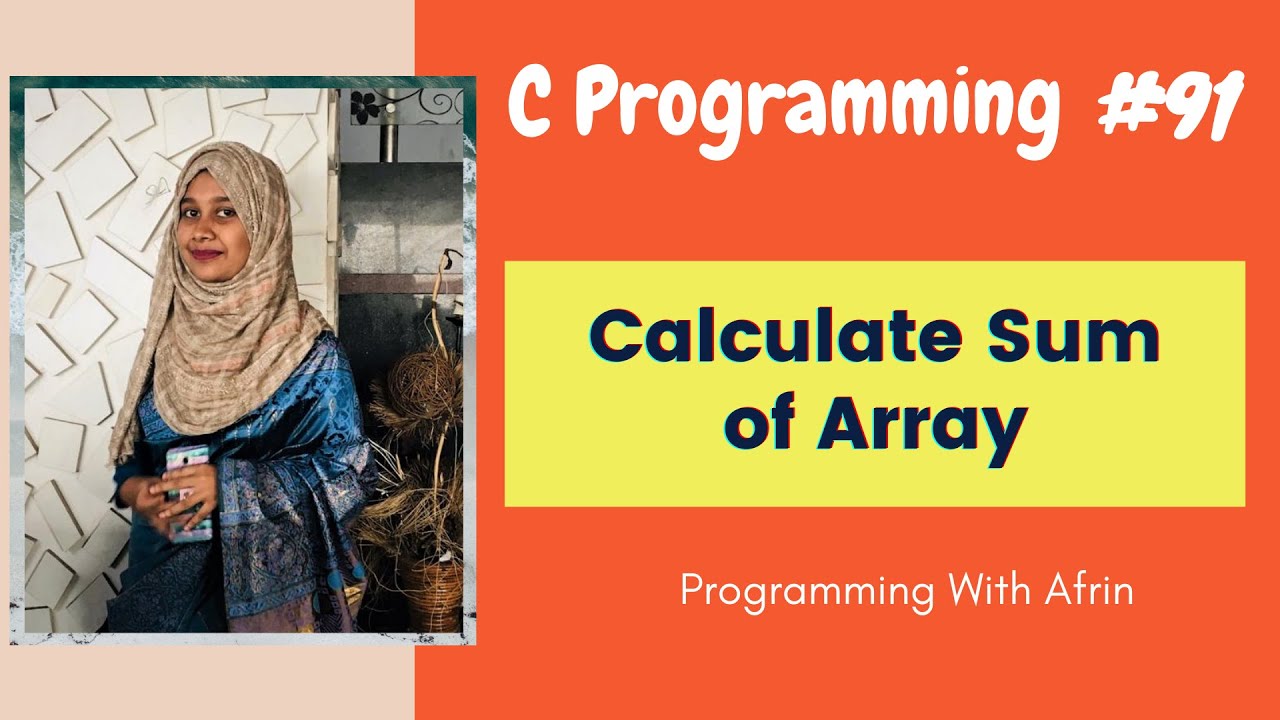 C Programming #91

Calculate Sum of Array

Programming With Afrin